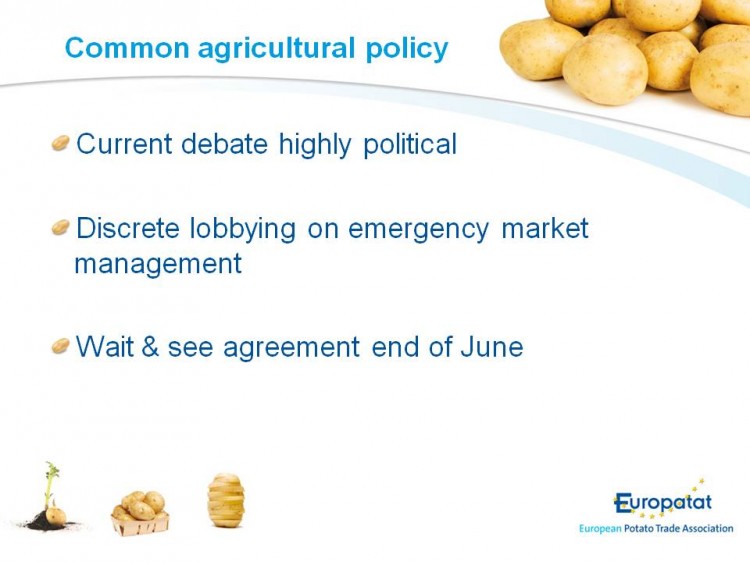 Common agricultural policy

Current debate highly political

Discrete lobbying on emergency market management

Wait & see agreement end of June

Europatat
European Potato Trade Association